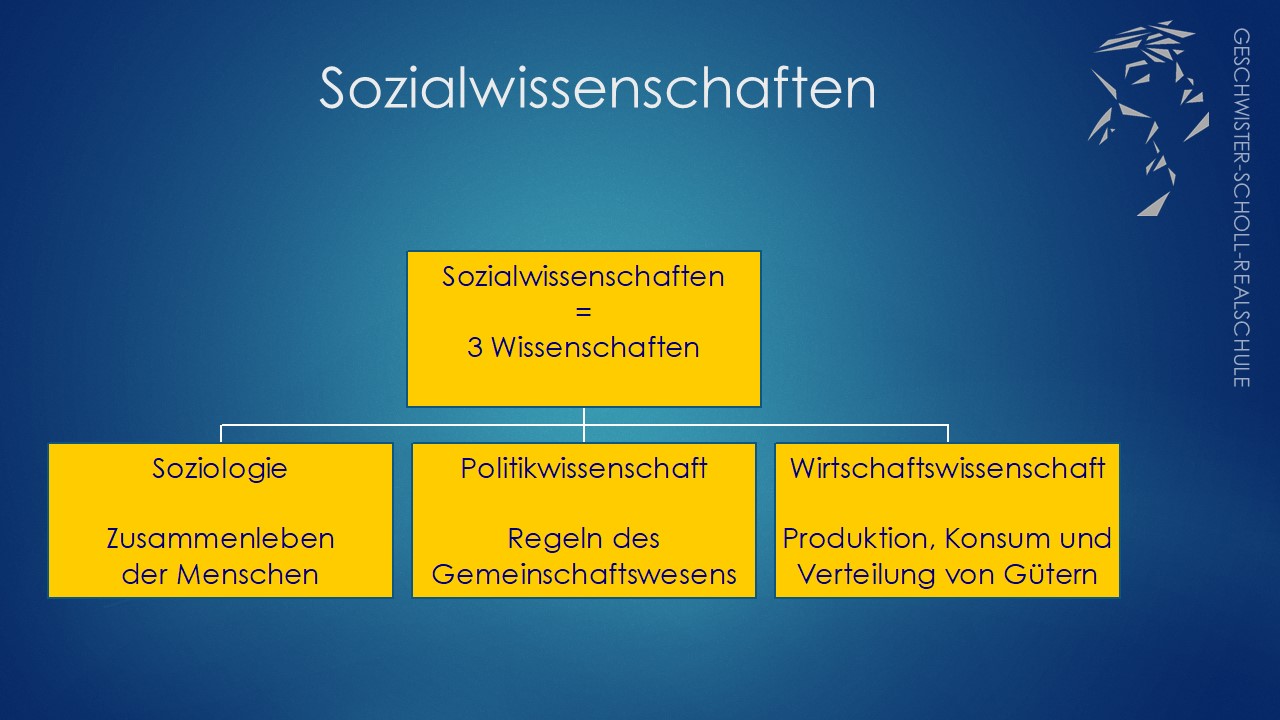 Sozialwissenschaften

GESCHWISTER-SCHOLL-REALSCHULE

Sozialwissenschaften
=
3 Wissenschaften

Soziologie

Zusammenleben der Menschen

Politikwissenschaft

Regeln des Gemeinschaftswesens

Wirtschaftswissenschaft

Produktion, Konsum und Verteilung von Gütern